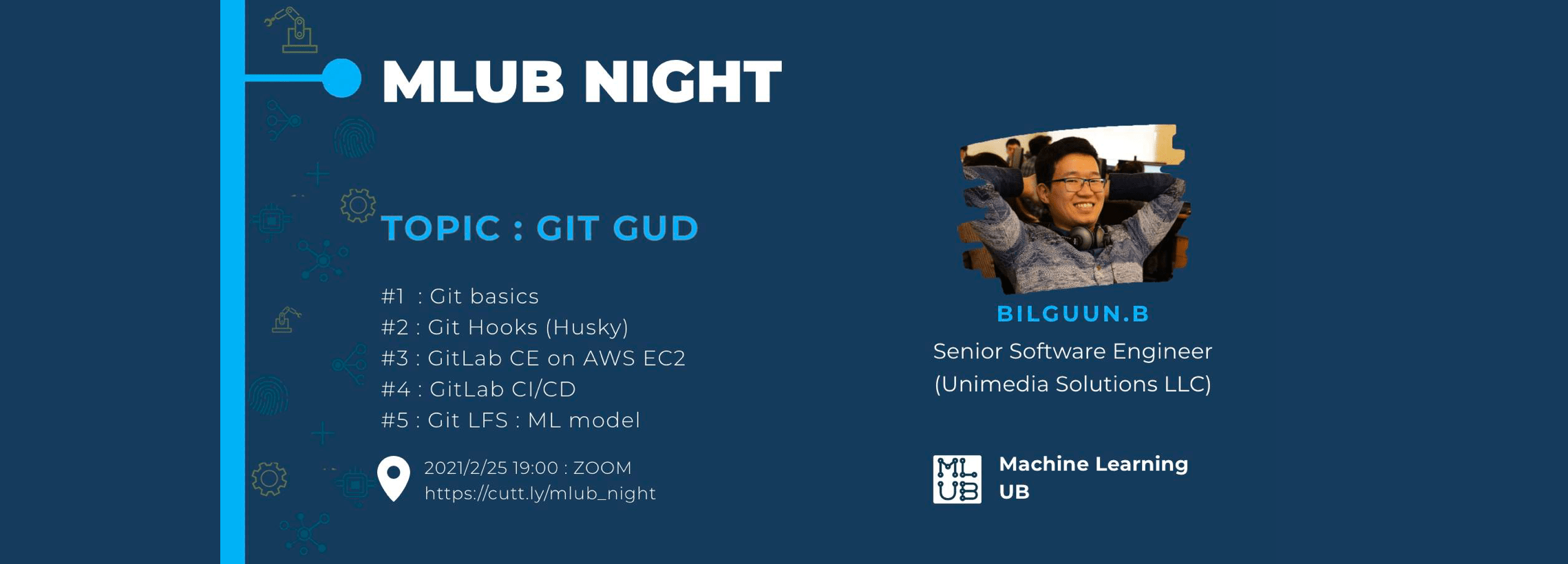 MLUB NIGHT

TOPIC : GIT GUD

#1 : Git basics
#2 : Git Hooks (Husky)
#3 : GitLab CE on AWS EC2
#4 : GitLab CI/CD
#5 : Git LFS : ML model

2021/2/25 19:00 : ZOOM
https://cutt.ly/mlub_night

BILGUUN.B
Senior Software Engineer
(Unimedia Solutions LLC)

ML
UB
Machine Learning
UB